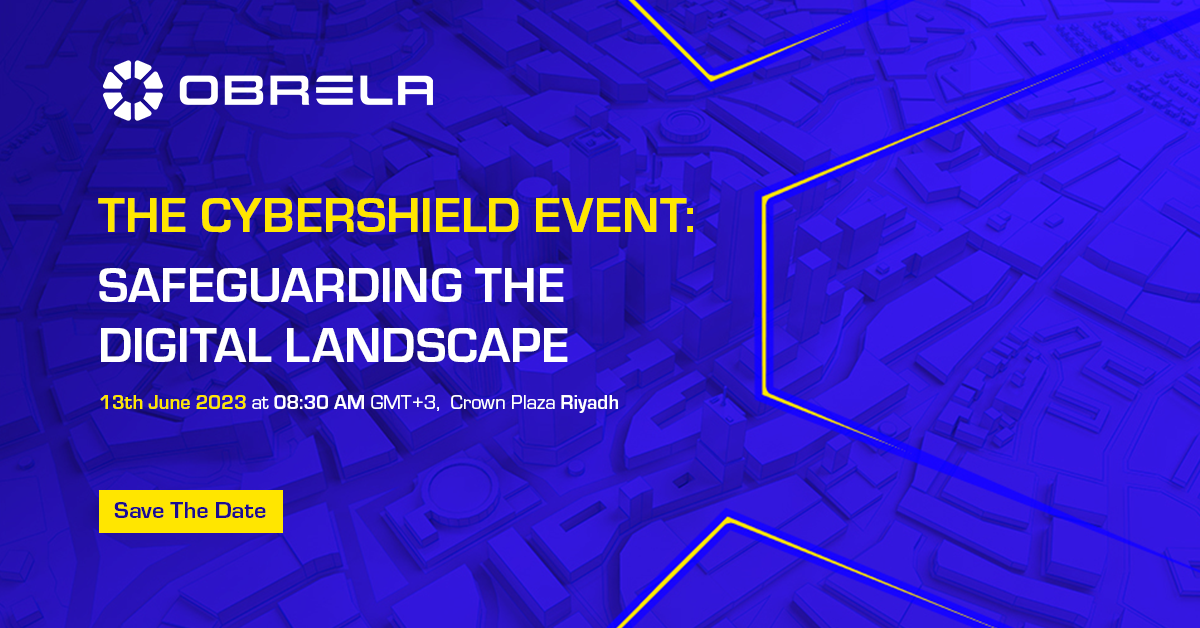 OBRELA

THE CYBERSHIELD EVENT:
SAFEGUARDING THE DIGITAL LANDSCAPE

13th June 2023 at 08:30 AM GMT+3, Crown Plaza Riyadh

Save The Date